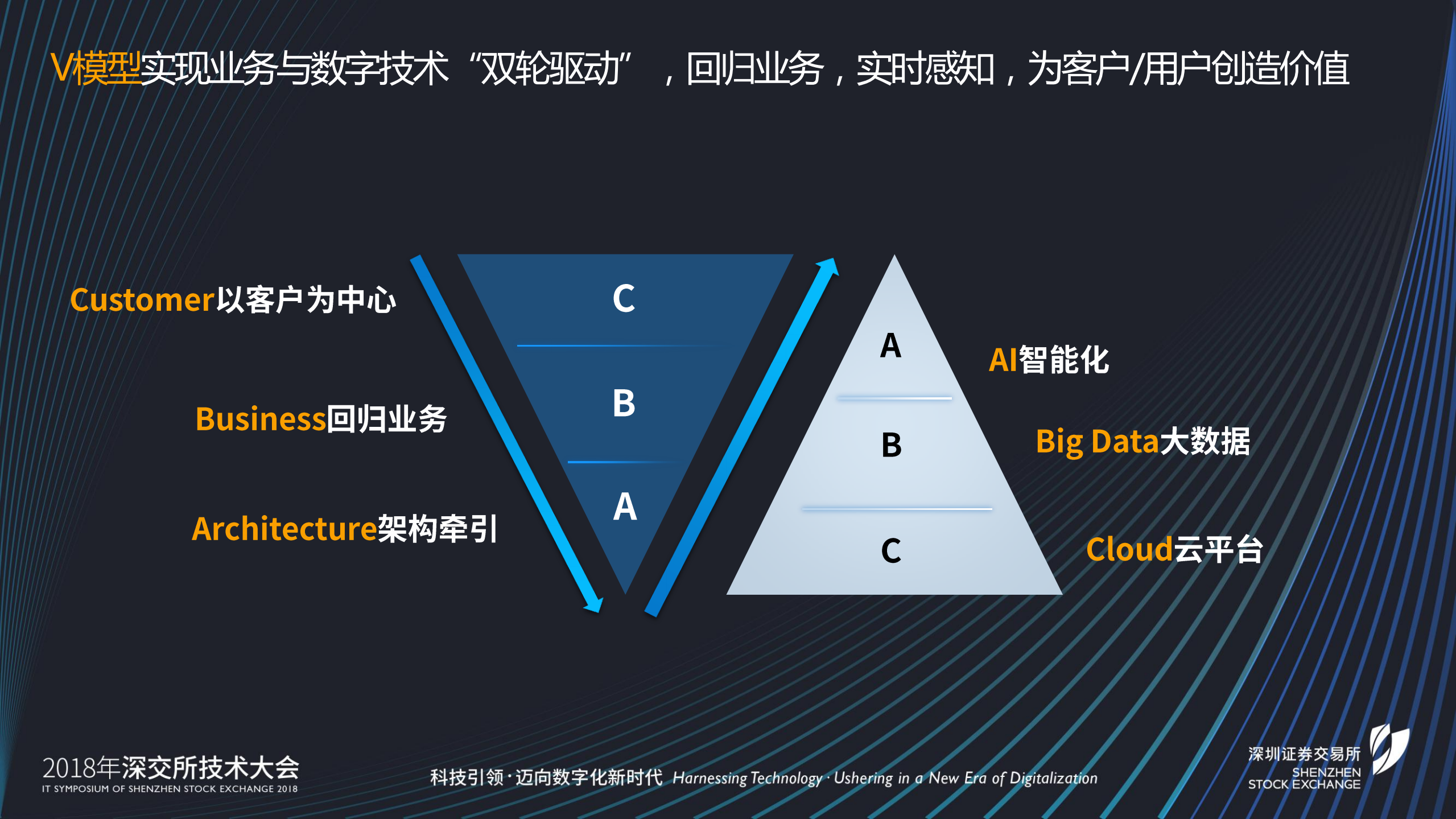 V模型实现业务与数字技术“双轮驱动”，回归业务，实时感知，为客户/用户创造价值

Customer以客户为中心

Business回归业务

Architecture架构牵引

C

B

A

A

B

C

AI智能化

Big Data大数据

Cloud云平台

2018年深交所技术大会
IT SYMPOSIUM OF SHENZHEN STOCK EXCHANGE 2018

科技引领·迈向数字化新时代 Harnessing Technology · Ushering in a New Era of Digitalization

深圳证券交易所
SHENZHEN STOCK EXCHANGE